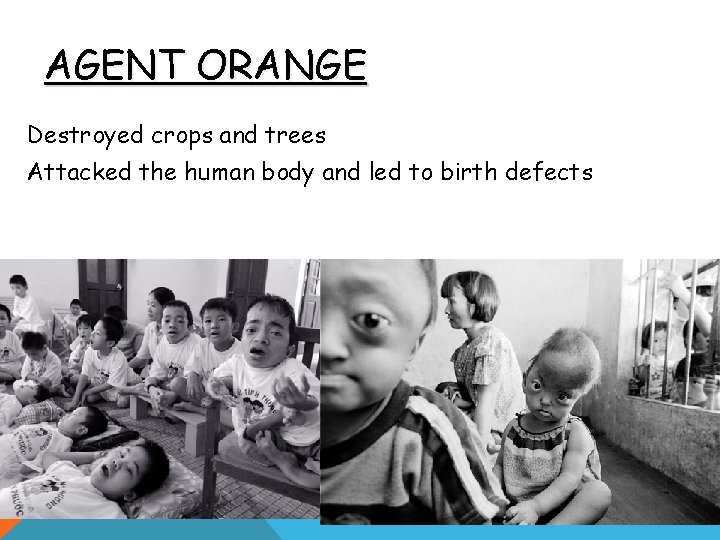 AGENT ORANGE

Destroyed crops and trees

Attacked the human body and led to birth defects